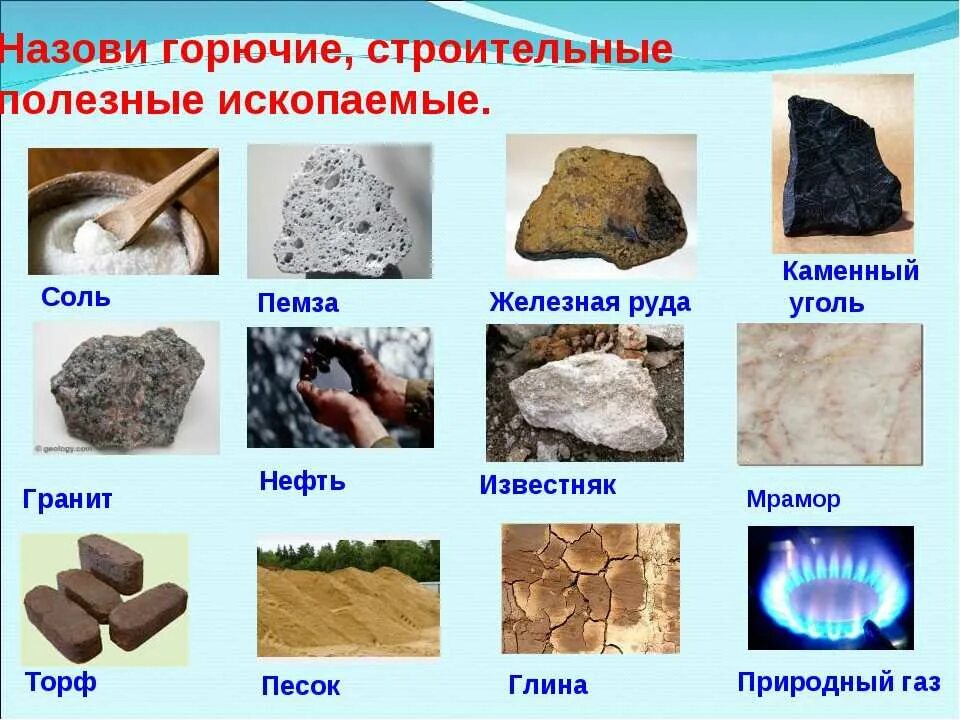 Назови горючие, строительные полезные ископаемые.

Соль

Пемза

Железная руда

Каменный уголь

© geology.com

Гранит

Нефть

Известняк

Мрамор

Торф

Песок

Глина

Природный газ